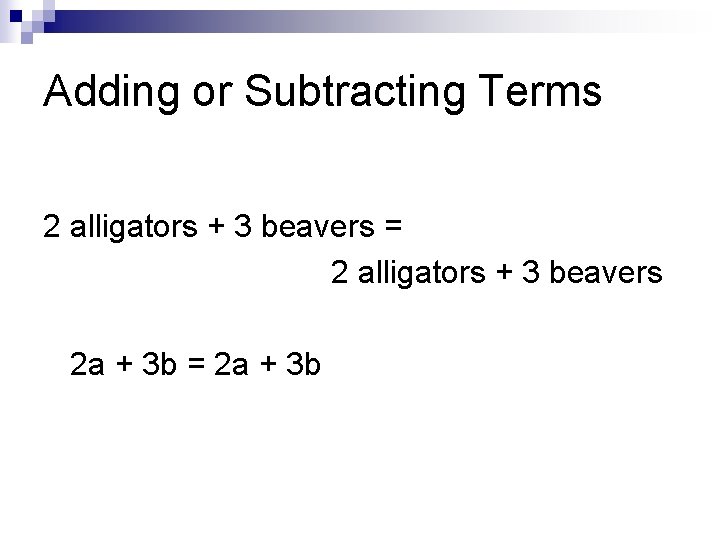 Adding or Subtracting Terms

2 alligators + 3 beavers = 2 alligators + 3 beavers

$2a + 3b = 2a + 3b$